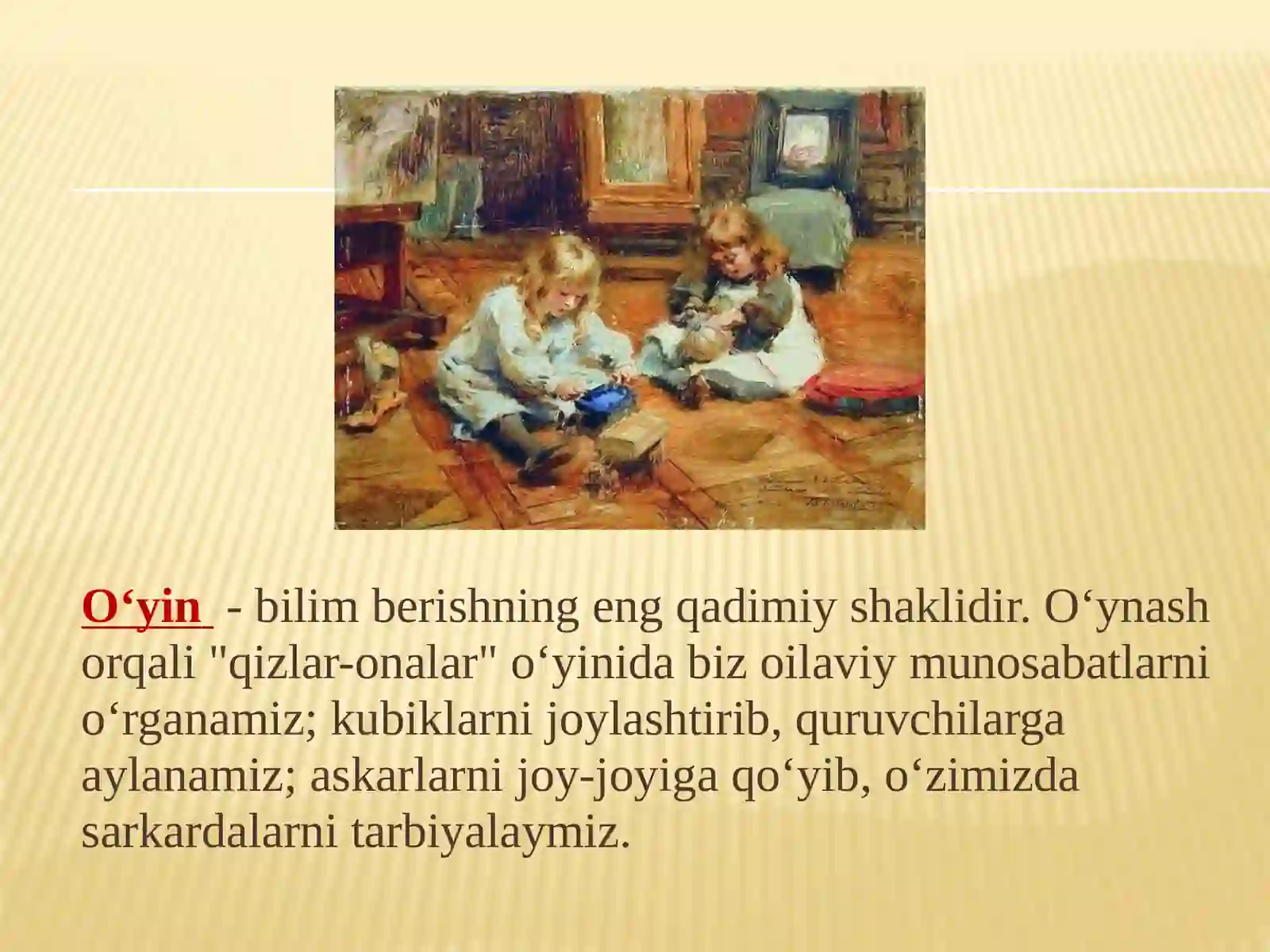 O‘yin - bilim berishning eng qadimiy shaklidir. O‘ynash orqali "qizlar-onalar" o‘yinida biz oilaviy munosabatlarni o‘rganamiz; kubiklarni joylashtirib, quruvchilarga aylanamiz; askarlarni joy-joyiga qo‘yib, o‘zimizda sarkardalarni tarbiyalaymiz.